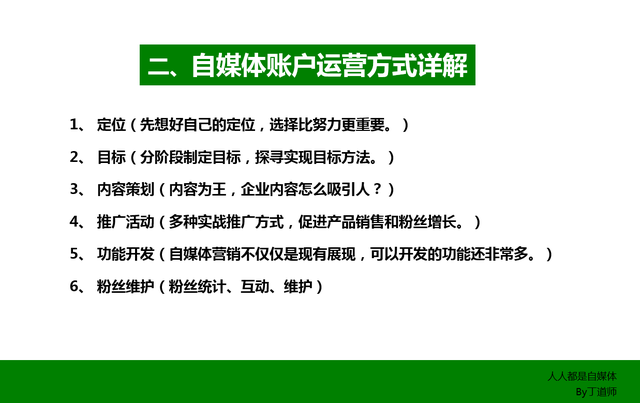 二、自媒体账户运营方式详解

1、 定位（先想好自己的定位，选择比努力更重要。）

2、 目标（分阶段制定目标，探寻实现目标方法。）

3、 内容策划（内容为王，企业内容怎么吸引人？）

4、 推广活动（多种实战推广方式，促进产品销售和粉丝增长。）

5、 功能开发（自媒体营销不仅仅是现有展现，可以开发的功能还非常多。）

6、 粉丝维护（粉丝统计、互动、维护）

人人都是自媒体
By丁道师